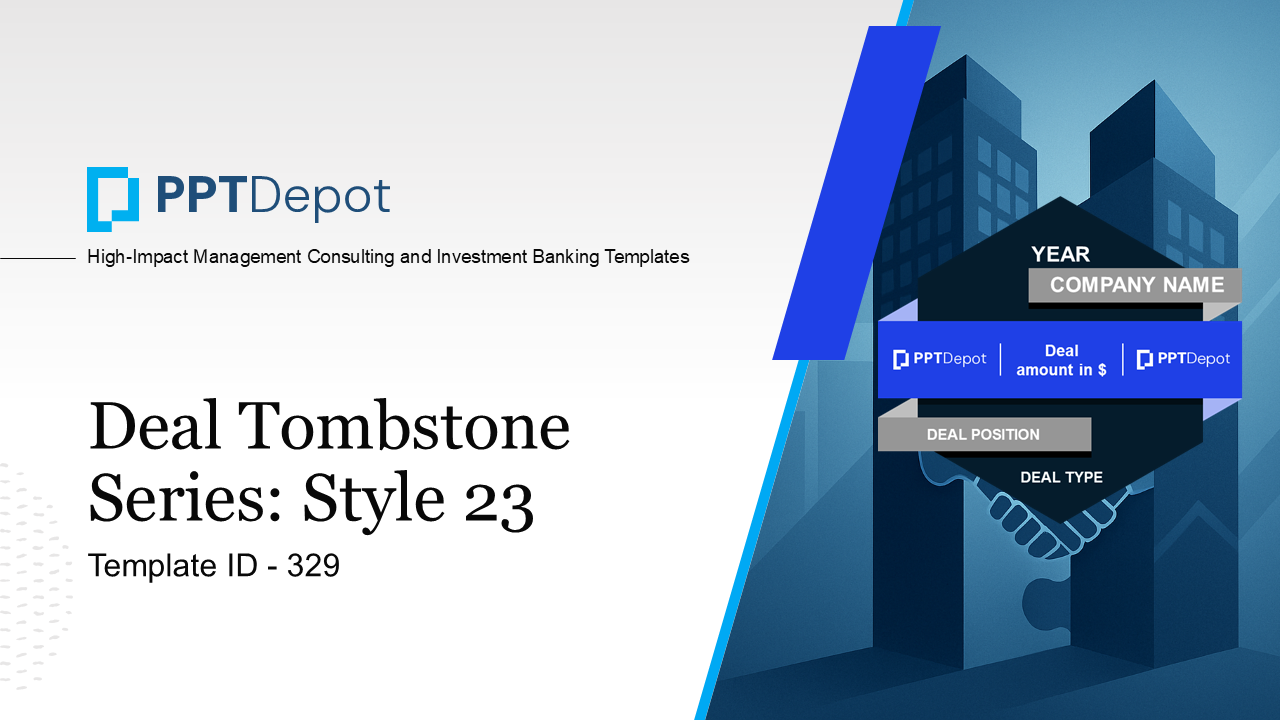 PPTDepot

High-Impact Management Consulting and Investment Banking Templates

Deal Tombstone Series: Style 23

Template ID - 329

YEAR

COMPANY NAME

PPTDepot

Deal amount in $

PPTDepot

DEAL POSITION

DEAL TYPE